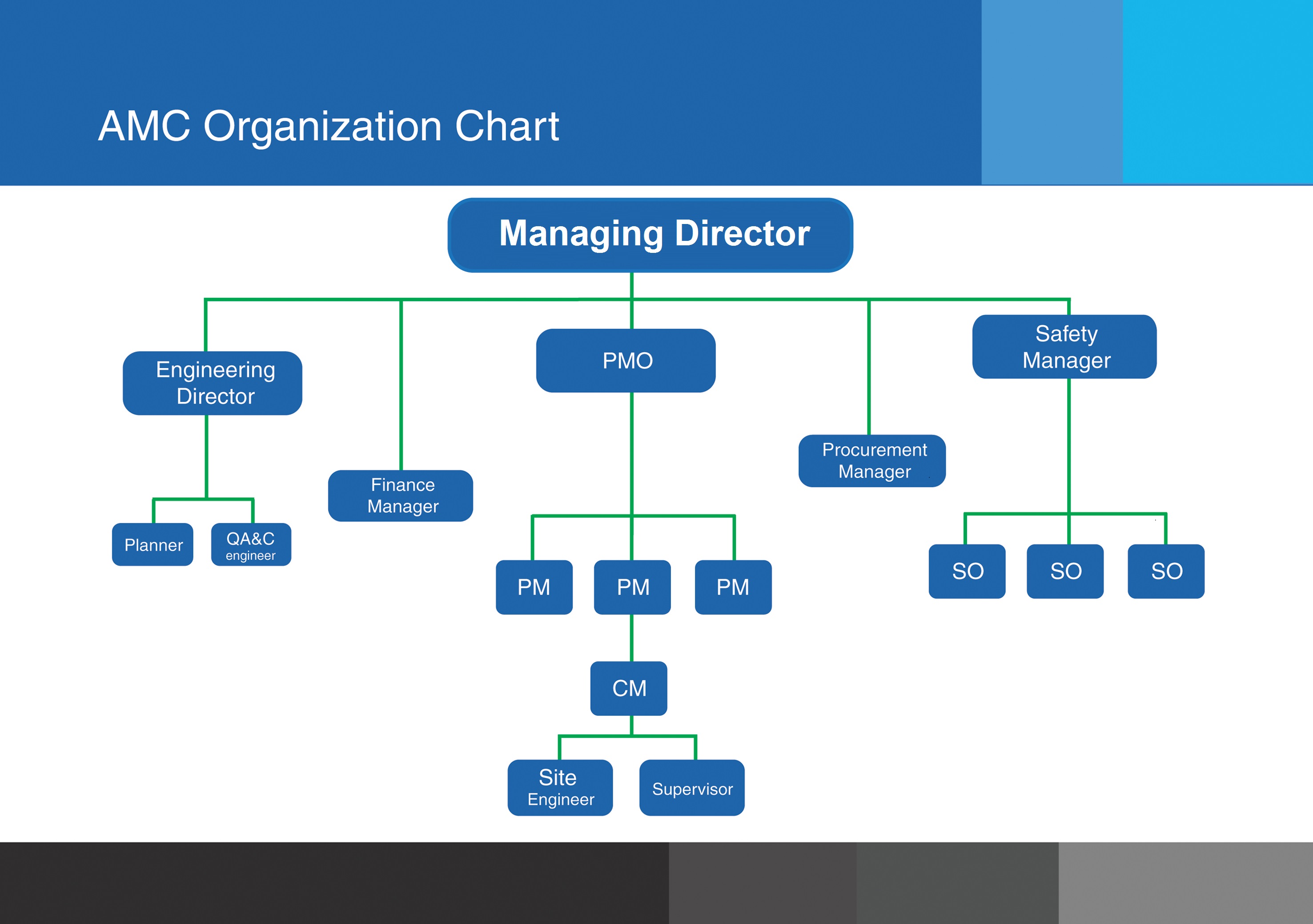 AMC Organization Chart

Managing Director

Engineering Director

Finance Manager

PMO

Procurement Manager

Safety Manager

Planner

QA&C engineer

PM

PM

PM

SO

SO

SO

CM

Site Engineer

Supervisor